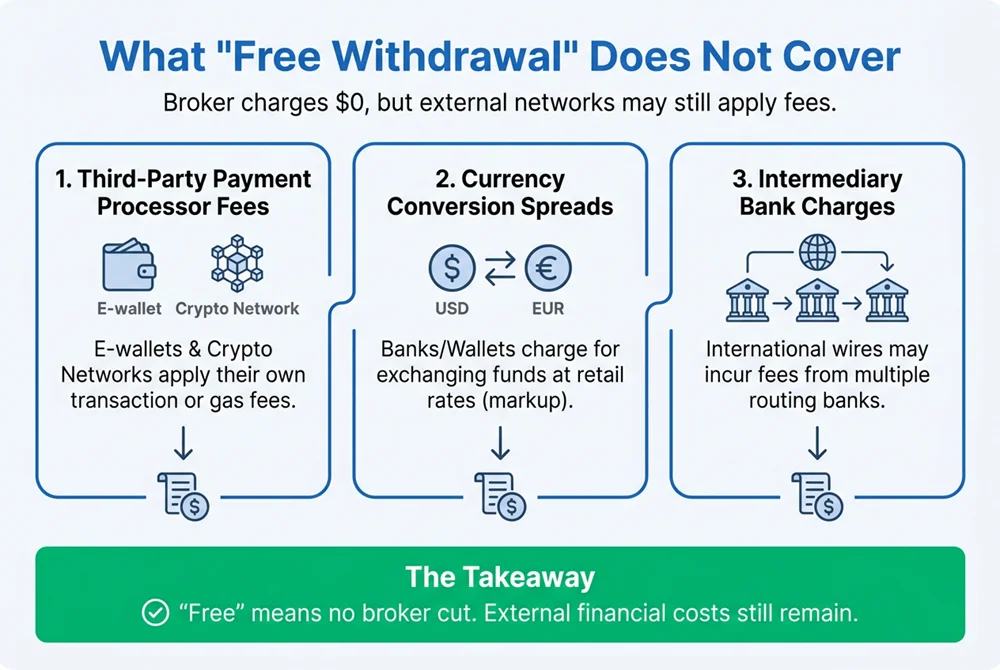 What "Free Withdrawal" Does Not Cover

Broker charges $0, but external networks may still apply fees.

1. Third-Party Payment Processor Fees

E-wallet Crypto Network

E-wallets & Crypto Networks apply their own transaction or gas fees.

2. Currency Conversion Spreads

USD EUR

Banks/Wallets charge for exchanging funds at retail rates (markup).

3. Intermediary Bank Charges

International wires may incur fees from multiple routing banks.

The Takeaway

“Free” means no broker cut. External financial costs still remain.